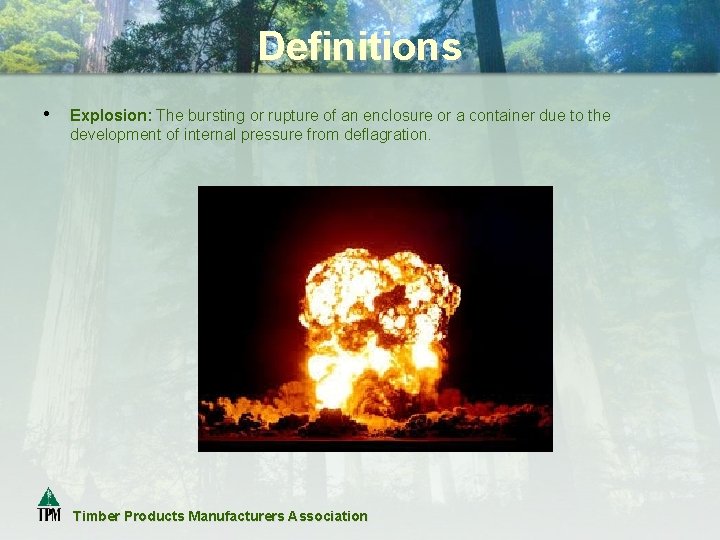 Definitions

• Explosion: The bursting or rupture of an enclosure or a container due to the development of internal pressure from deflagration.

TPM Timber Products Manufacturers Association